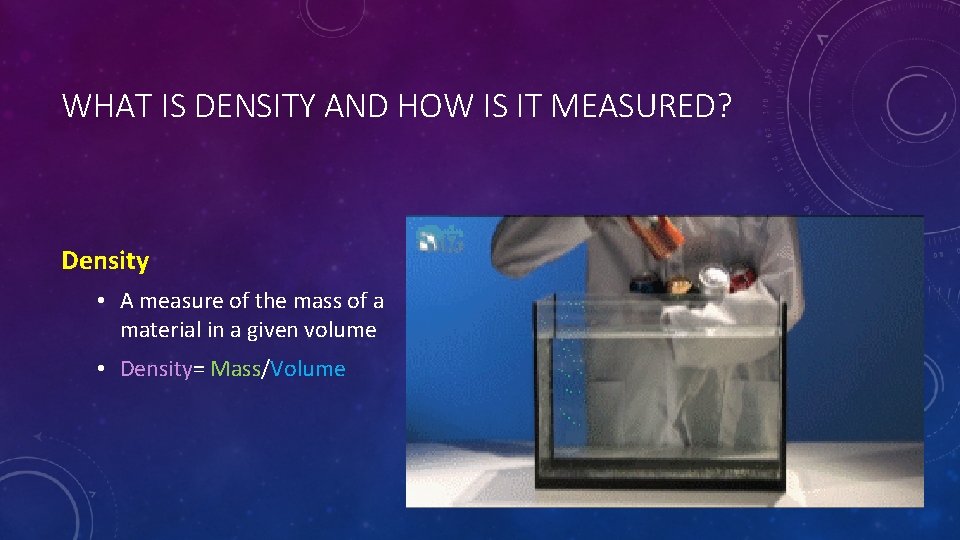 WHAT IS DENSITY AND HOW IS IT MEASURED?

Density

• A measure of the mass of a material in a given volume

• Density= Mass/Volume